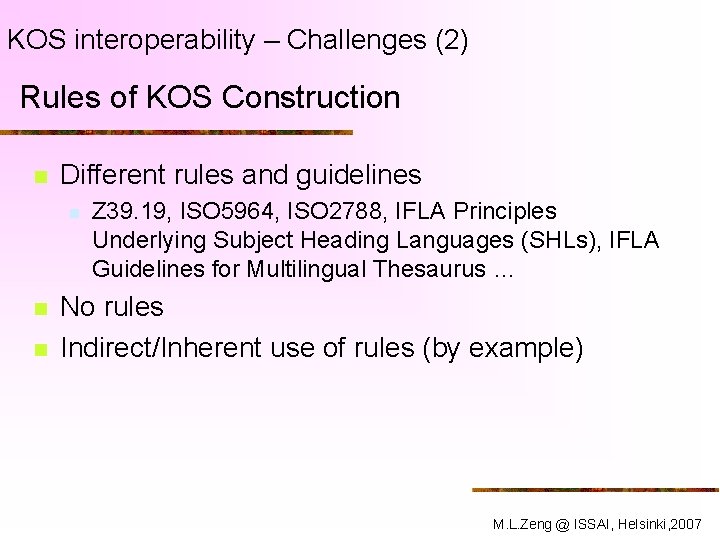 KOS interoperability – Challenges (2)

Rules of KOS Construction

Different rules and guidelines

Z39.19, ISO5964, ISO2788, IFLA Principles Underlying Subject Heading Languages (SHLs), IFLA Guidelines for Multilingual Thesaurus …

No rules

Indirect/Inherent use of rules (by example)

M.L.Zeng @ ISSAI, Helsinki,2007